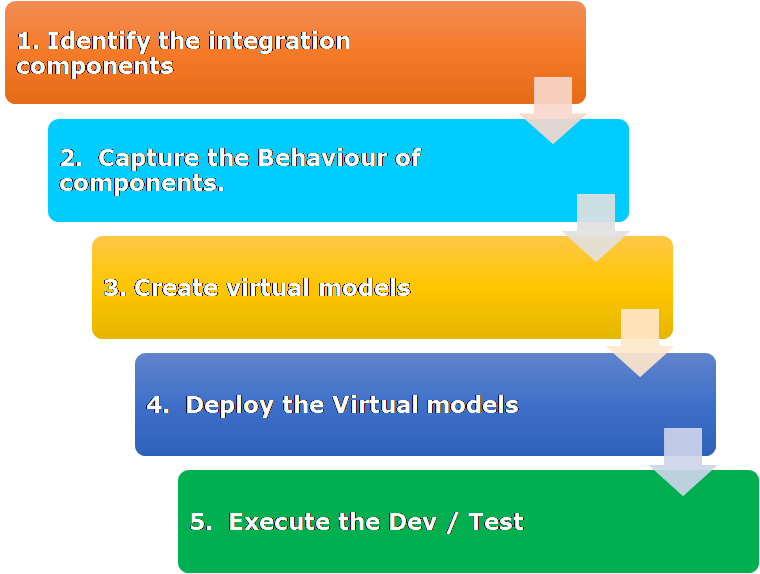 1. Identify the integration components

2. Capture the Behaviour of components.

3. Create virtual models

4. Deploy the Virtual models

5. Execute the Dev / Test